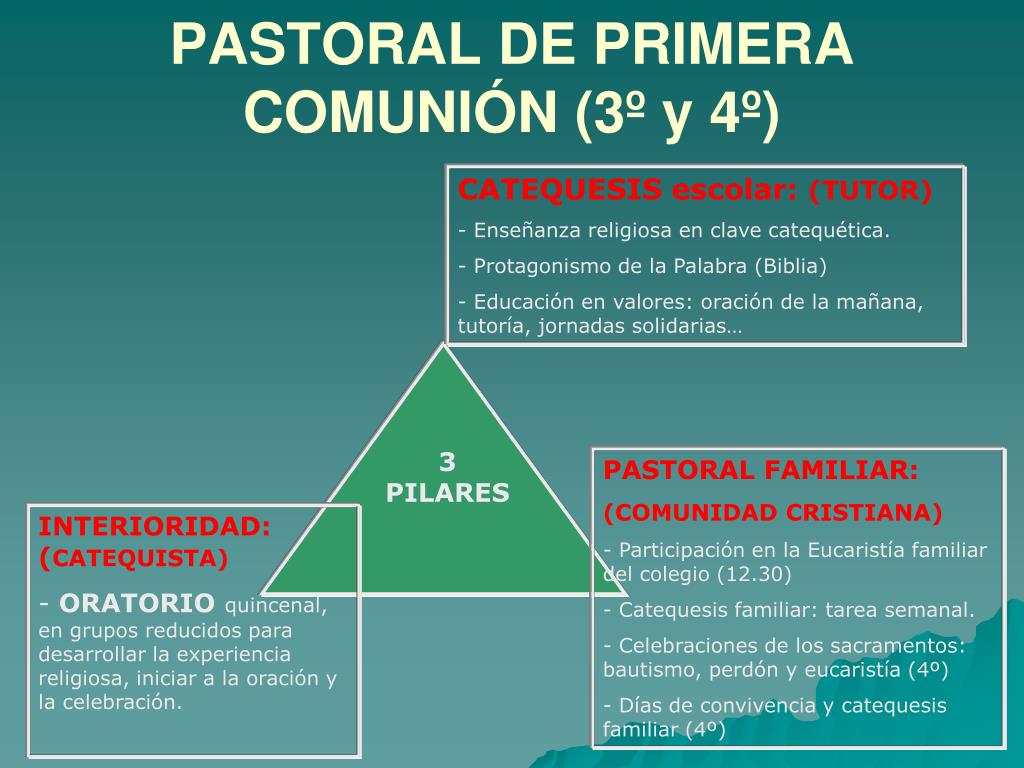 PASTORAL DE PRIMERA COMUNIÓN (3º y 4º)

CATEQUESIS escolar: (TUTOR)

- Enseñanza religiosa en clave catequética.

- Protagonismo de la Palabra (Biblia)

- Educación en valores: oración de la mañana, tutoría, jornadas solidarias…

3 PILARES

INTERIORIDAD: (CATEQUISTA)

- ORATORIO quincenal, en grupos reducidos para desarrollar la experiencia religiosa, iniciar a la oración y la celebración.

PASTORAL FAMILIAR:

(COMUNIDAD CRISTIANA)

- Participación en la Eucaristía familiar del colegio (12.30)

- Catequesis familiar: tarea semanal.

- Celebraciones de los sacramentos: bautismo, perdón y eucaristía (4º)

- Días de convivencia y catequesis familiar (4º)